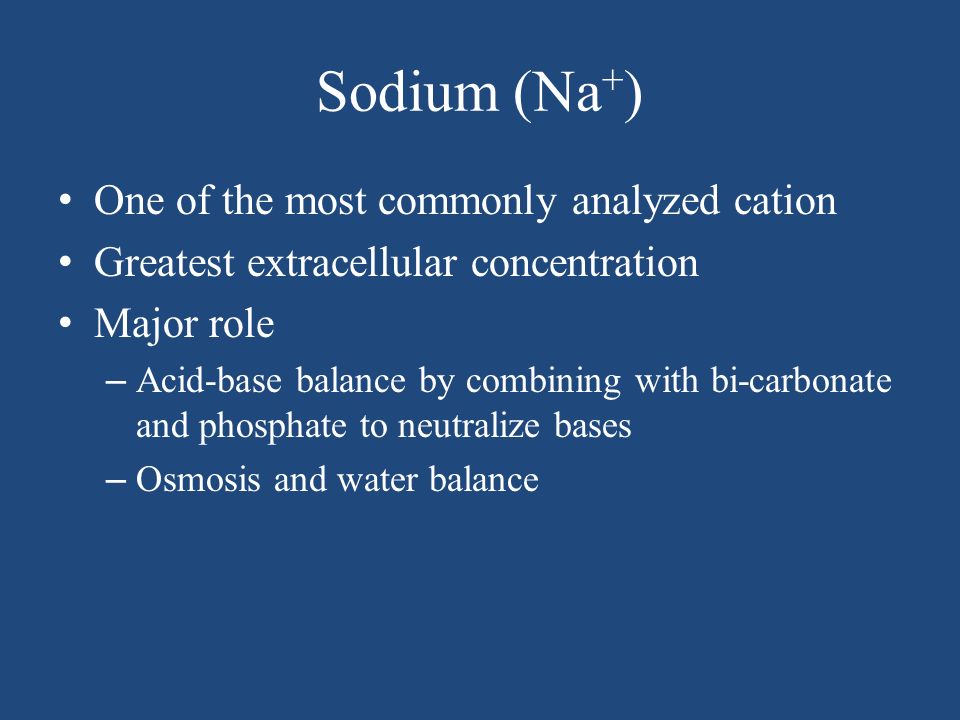 Sodium ($Na^+$)

• One of the most commonly analyzed cation
• Greatest extracellular concentration
• Major role
– Acid-base balance by combining with bi-carbonate and phosphate to neutralize bases
– Osmosis and water balance